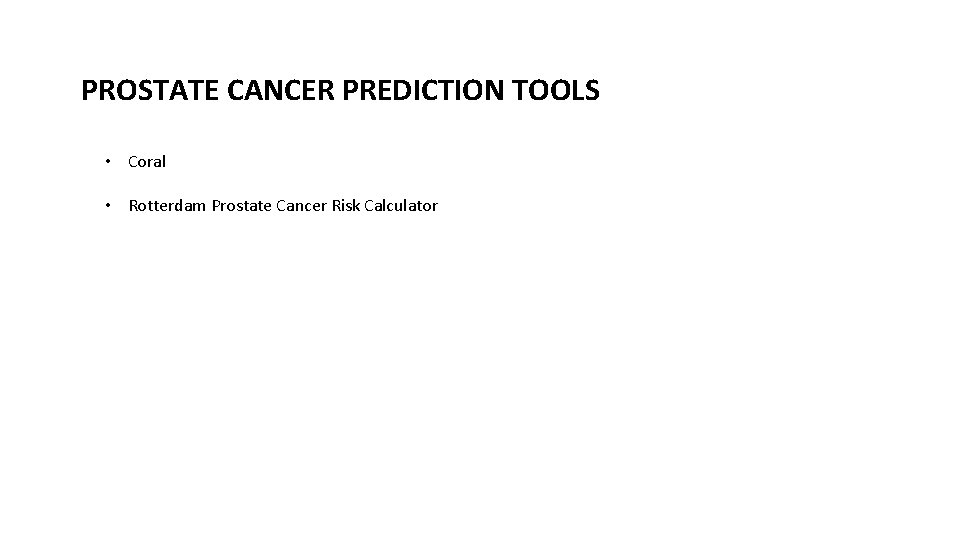 PROSTATE CANCER PREDICTION TOOLS

• Coral

• Rotterdam Prostate Cancer Risk Calculator